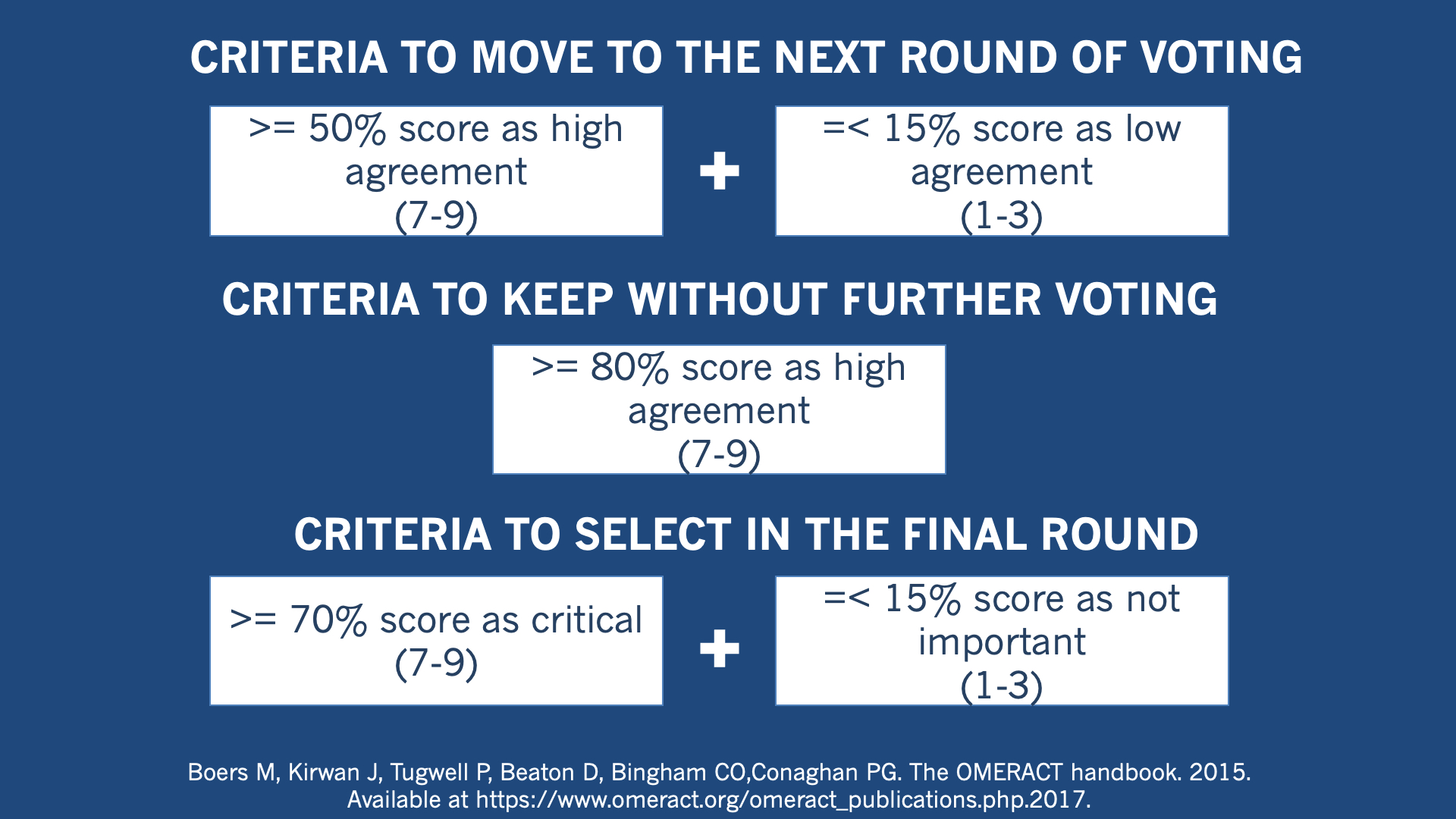 CRITERIA TO MOVE TO THE NEXT ROUND OF VOTING

>= 50% score as high agreement (7-9)

+

=< 15% score as low agreement (1-3)

CRITERIA TO KEEP WITHOUT FURTHER VOTING

>= 80% score as high agreement (7-9)

CRITERIA TO SELECT IN THE FINAL ROUND

>= 70% score as critical (7-9)

+

=< 15% score as not important (1-3)

Boers M, Kirwan J, Tugwell P, Beaton D, Bingham CO,Conaghan PG. The OMERACT handbook. 2015. Available at https://www.omeract.org/omeract_publications.php.2017.